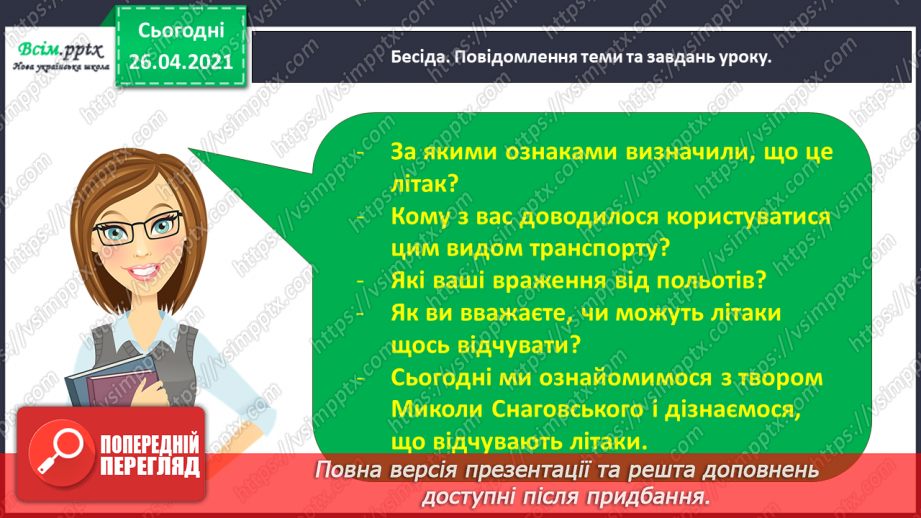 Всім.pptx
Нова українська школа

Сьогодні
26.04.2021

Бесіда. Повідомлення теми та завдань уроку.

- За якими ознаками визначили, що це літак?
- Кому з вас доводилося користуватися цим видом транспорту?
- Які ваші враження від польотів?
- Як ви вважаєте, чи можуть літаки щось відчувати?
- Сьогодні ми ознайомимося з твором Миколи Снаговського і дізнаємося, що відчувають літаки.

ПОПЕРЕДНІЙ ПЕРЕГЛЯД

Повна версія презентації та решта доповнень доступні після придбання.

https://vsimpptx.com